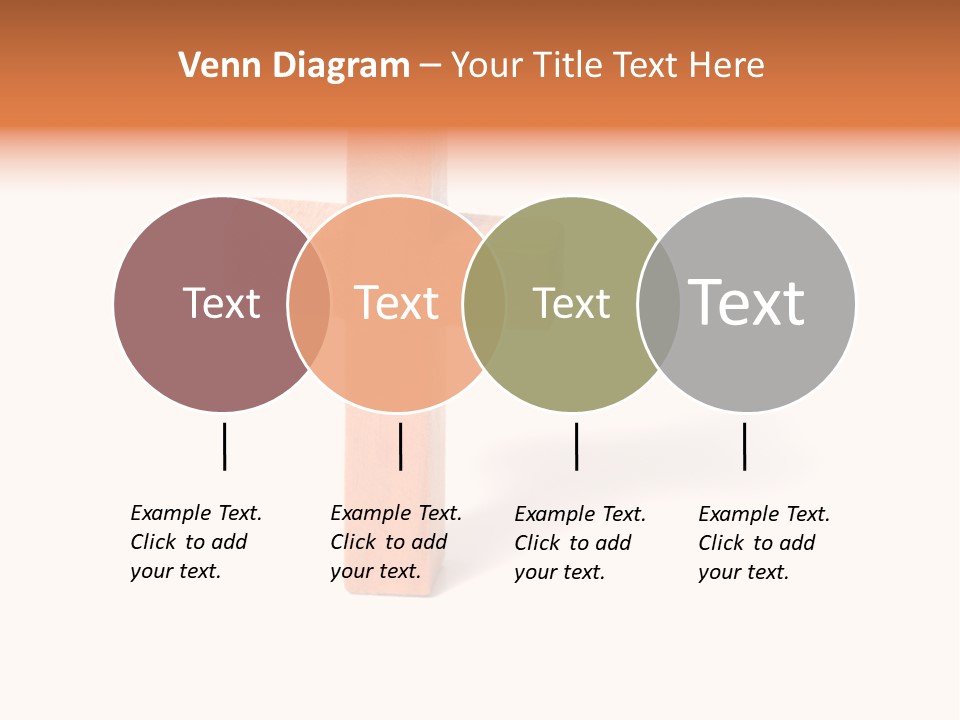 Venn Diagram – Your Title Text Here

Text

Text

Text

Text

Example Text. Click to add your text.

Example Text. Click to add your text.

Example Text. Click to add your text.

Example Text. Click to add your text.